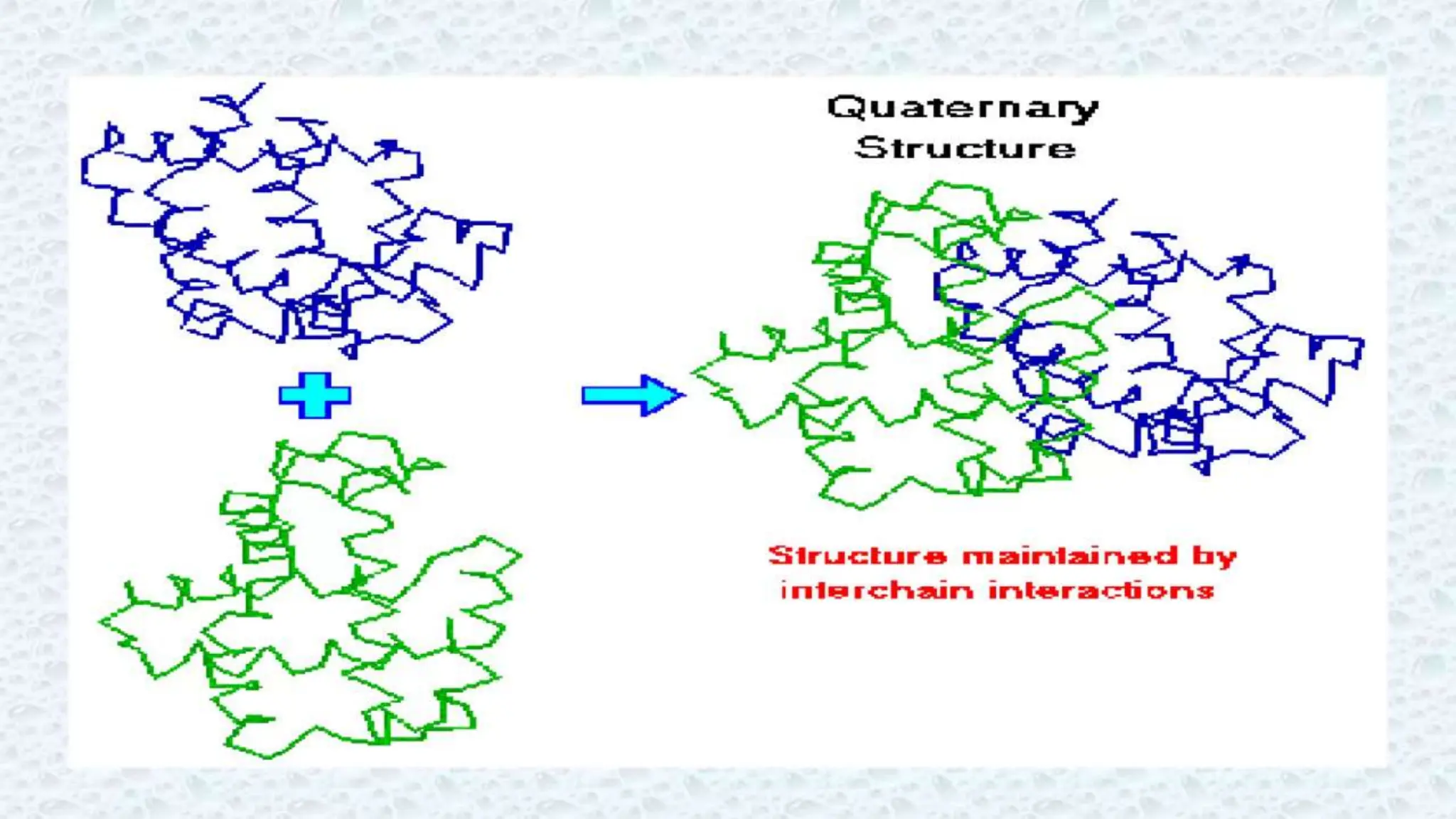 Quaternary Structure

Structure maintained by interchain interactions